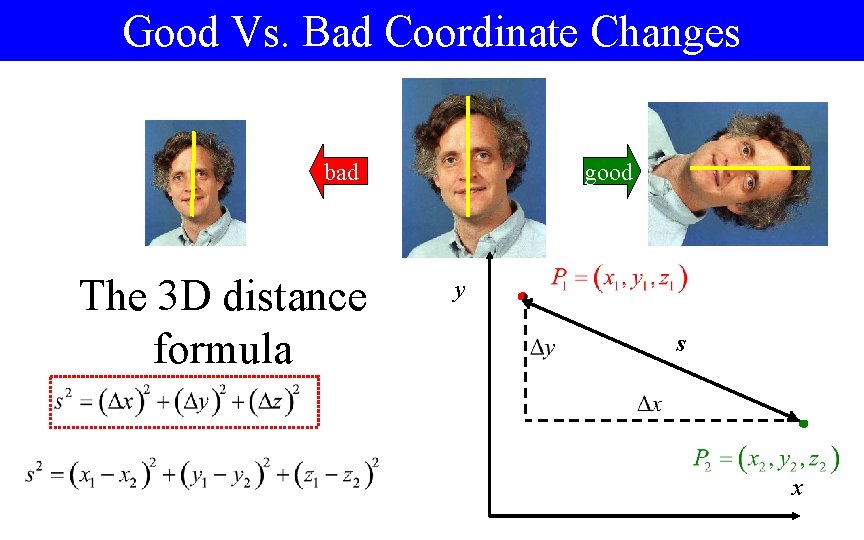 Good Vs. Bad Coordinate Changes

bad

good

The 3D distance formula

$s^2 = (\Delta x)^2 + (\Delta y)^2 + (\Delta z)^2$

$s^2 = (x_1 - x_2)^2 + (y_1 - y_2)^2 + (z_1 - z_2)^2$

$y$

$P_1 = (x_1, y_1, z_1)$

$\Delta y$

$s$

$\Delta x$

$P_2 = (x_2, y_2, z_2)$

$x$